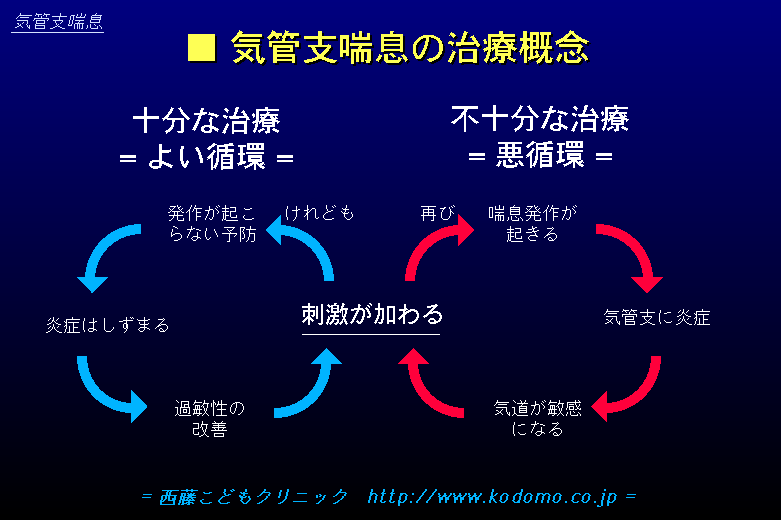 気管支喘息

■ 気管支喘息の治療概念

十分な治療
= よい循環 =

不十分な治療
= 悪循環 =

発作が起こらない予防

けれども

再び

喘息発作が起きる

炎症はしずまる

刺激が加わる

気管支に炎症

過敏性の改善

気道が敏感になる

= 西藤こどもクリニック　http://www.kodomo.co.jp =